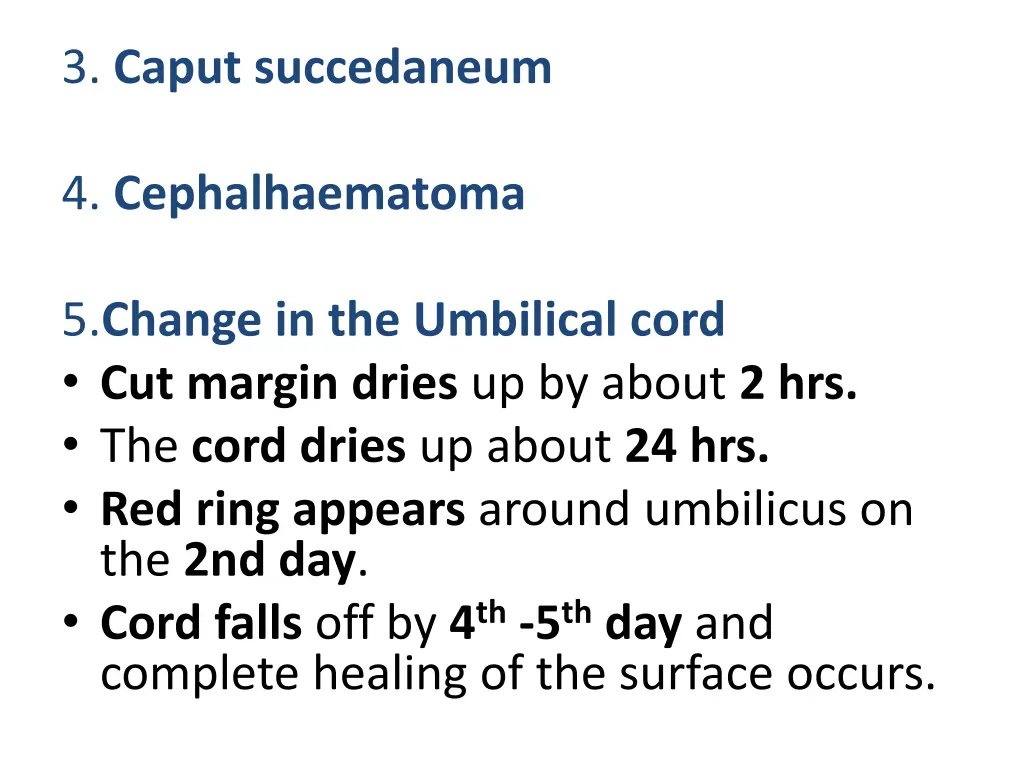 3. Caput succedaneum

4. Cephalhaematoma

5.Change in the Umbilical cord
• Cut margin dries up by about 2 hrs.
• The cord dries up about 24 hrs.
• Red ring appears around umbilicus on the 2nd day.
• Cord falls off by $4^{th}$ -$5^{th}$ day and complete healing of the surface occurs.